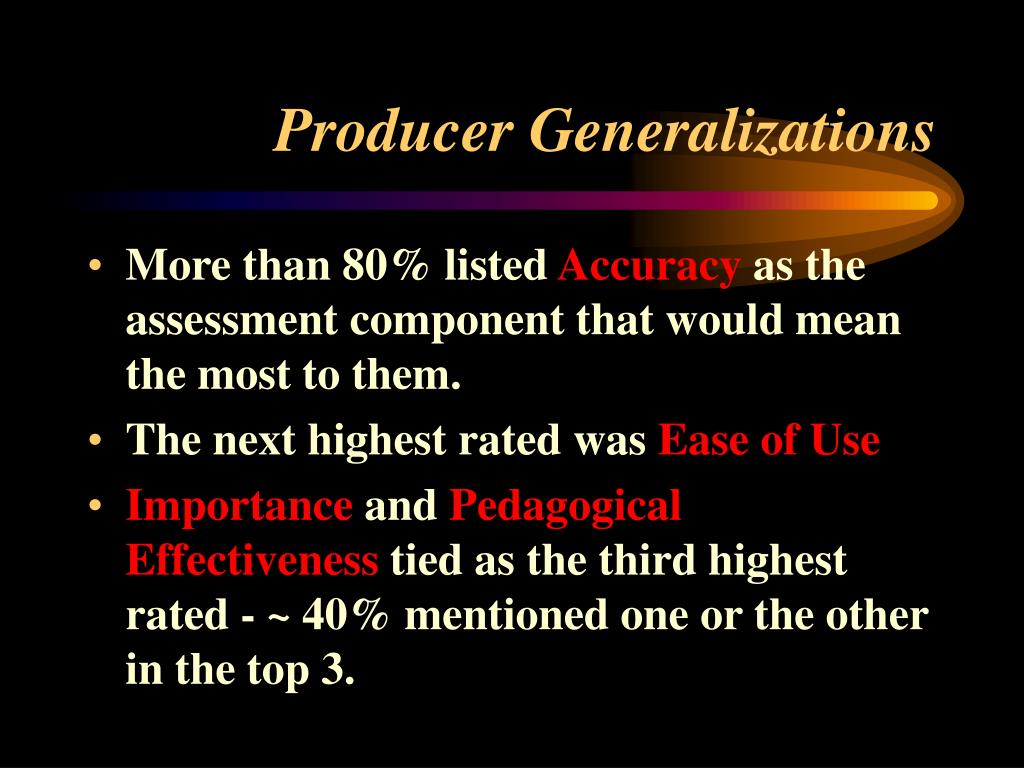 Producer Generalizations

• More than 80% listed Accuracy as the assessment component that would mean the most to them.
• The next highest rated was Ease of Use
• Importance and Pedagogical Effectiveness tied as the third highest rated - ~ 40% mentioned one or the other in the top 3.